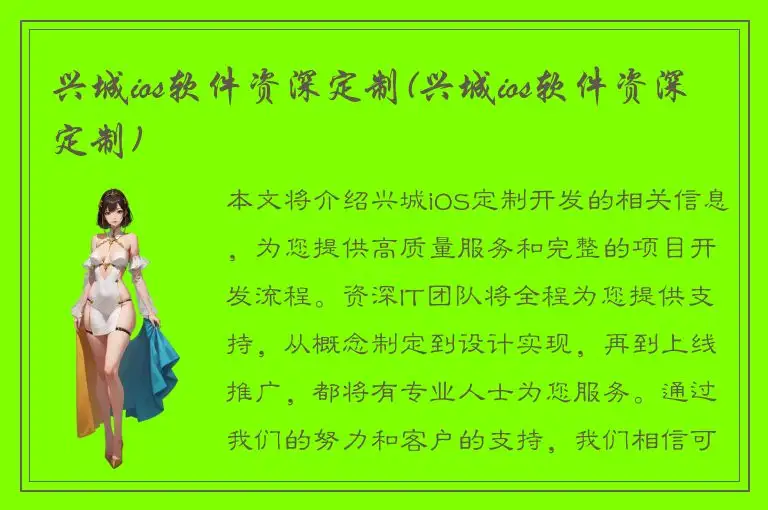 兴城ios软件资深定制(兴城ios软件资深定制)

本文将介绍兴城iOS定制开发的相关信息，为您提供高质量服务和完整的项目开发流程。资深IT团队将全程为您提供支持，从概念制定到设计实现，再到上线推广，都将有专业人士为您服务。通过我们的努力和客户的支持，我们相信可